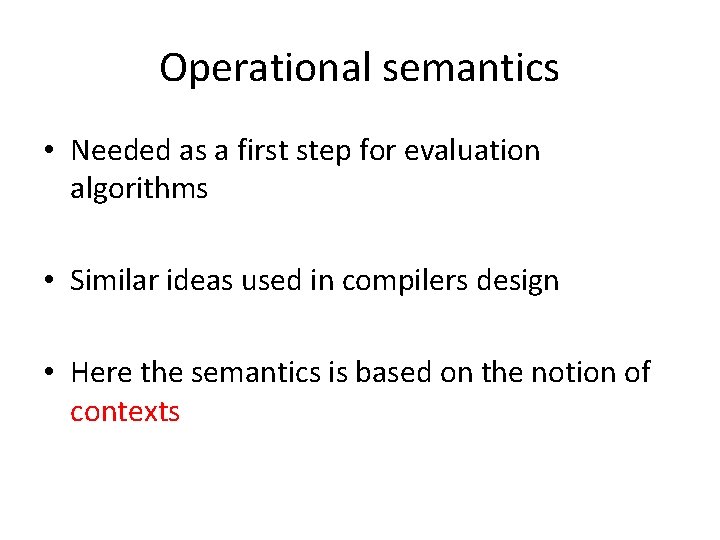 Operational semantics

• Needed as a first step for evaluation algorithms

• Similar ideas used in compilers design

• Here the semantics is based on the notion of contexts